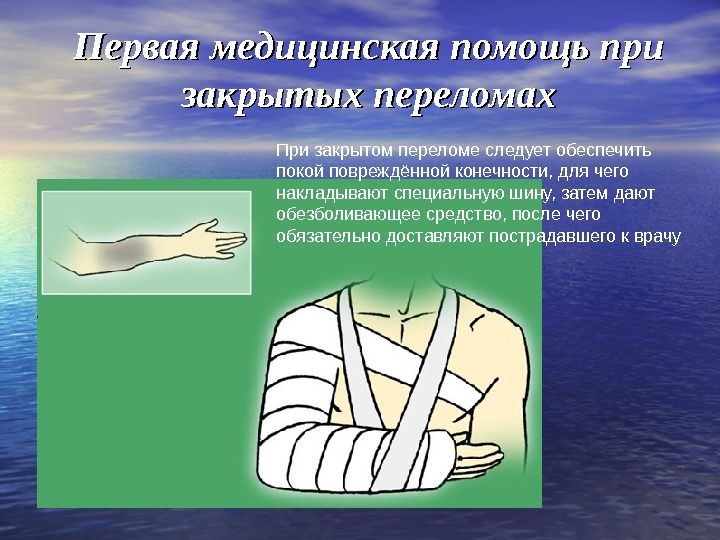 Первая медицинская помощь при закрытых переломах

При закрытом переломе следует обеспечить покой повреждённой конечности, для чего накладывают специальную шину, затем дают обезболивающее средство, после чего обязательно доставляют пострадавшего к врачу